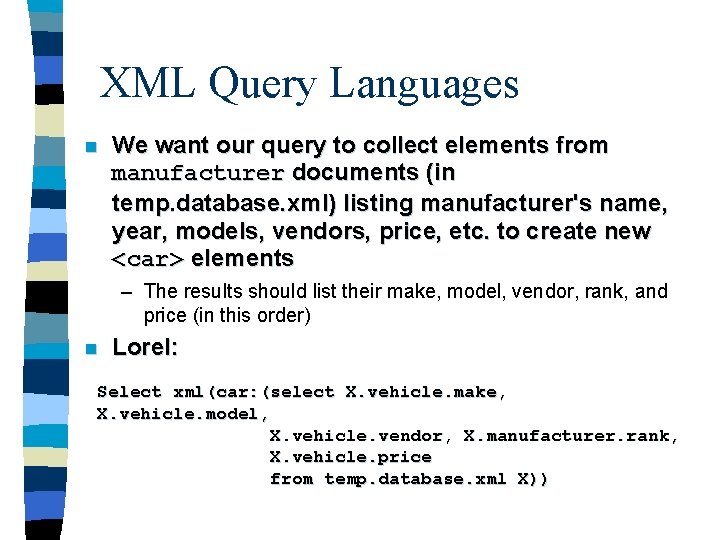 XML Query Languages

We want our query to collect elements from manufacturer documents (in temp.database.xml) listing manufacturer's name, year, models, vendors, price, etc. to create new <car> elements

– The results should list their make, model, vendor, rank, and price (in this order)

Lorel:

Select xml(car:(select X.vehicle.make,
X.vehicle.model,
X.vehicle.vendor, X.manufacturer.rank,
X.vehicle.price
from temp.database.xml X))